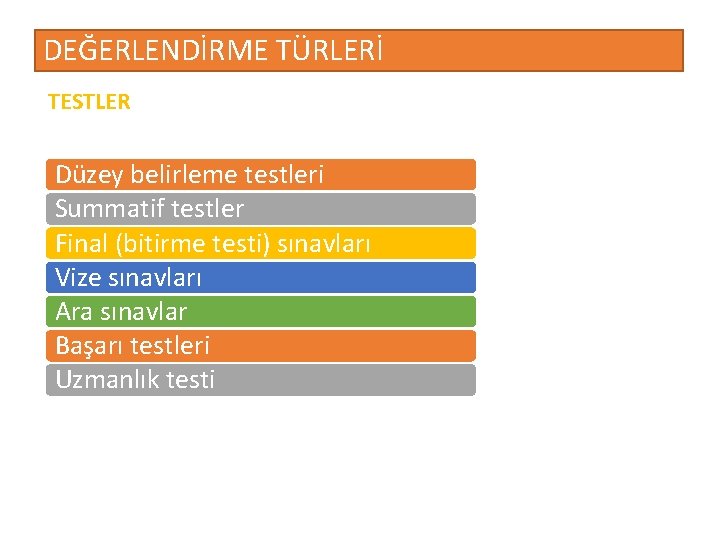 DEĞERLENDİRME TÜRLERİ

TESTLER

Düzey belirleme testleri

Summatif testler

Final (bitirme testi) sınavları

Vize sınavları

Ara sınavlar

Başarı testleri

Uzmanlık testi